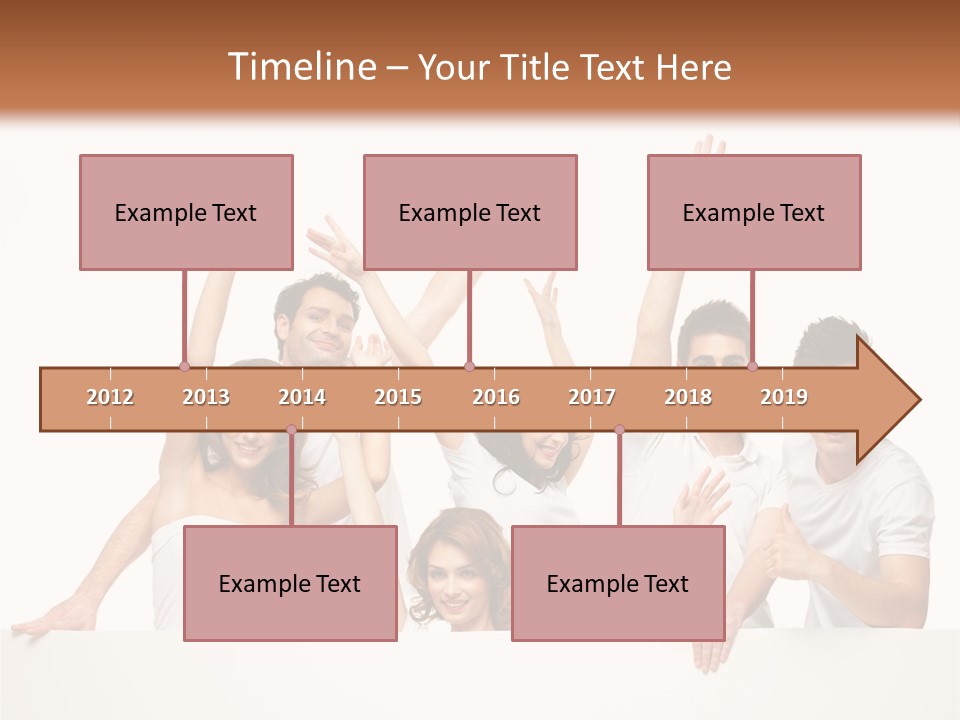 Timeline – Your Title Text Here

Example Text

Example Text

Example Text

2012 2013 2014 2015 2016 2017 2018 2019

Example Text

Example Text